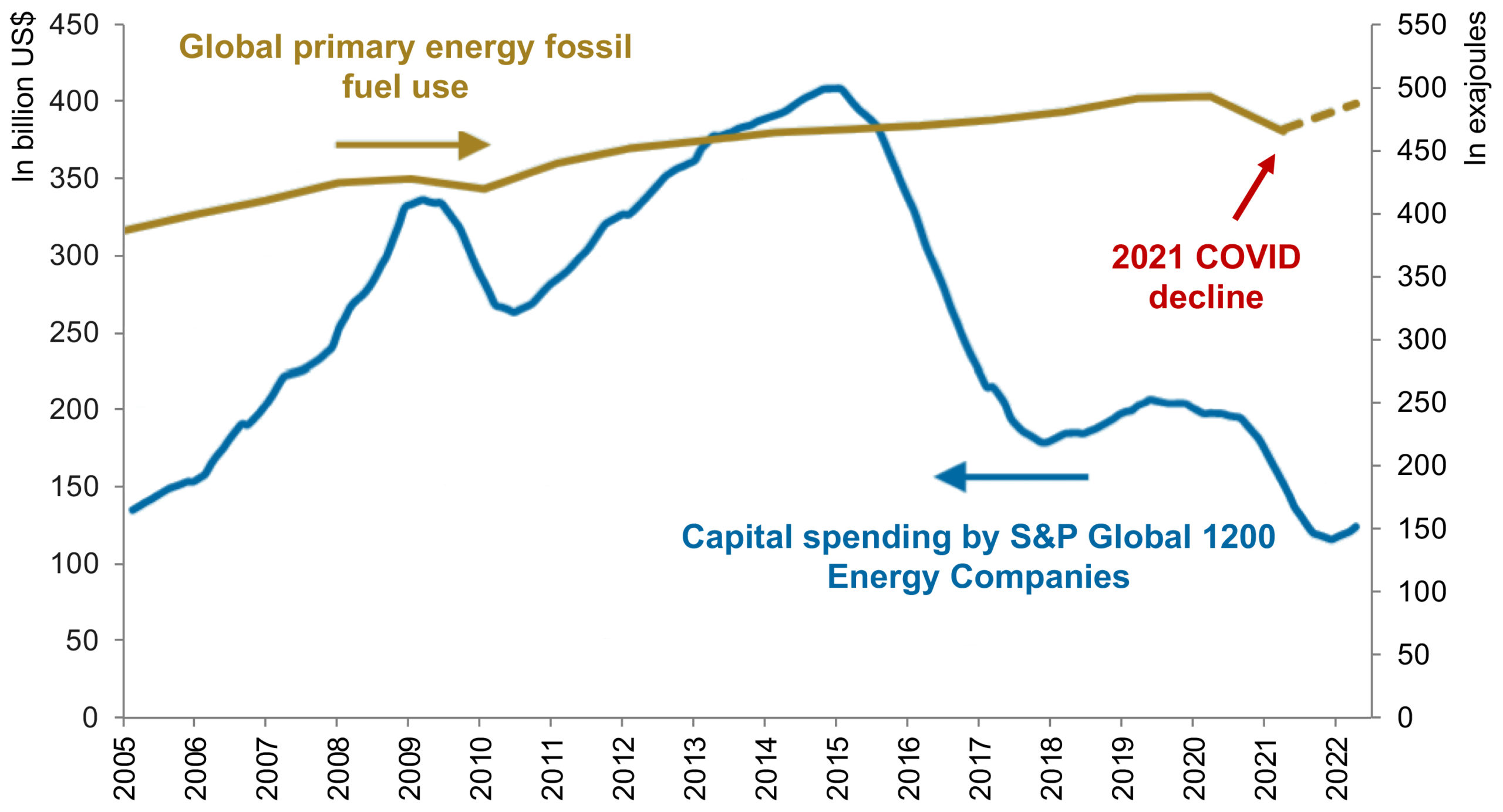 In billion US$

450
400
350
300
250
200
150
100
50
0

Global primary energy fossil fuel use

2021 COVID decline

Capital spending by S&P Global 1200 Energy Companies

In exajoules

550
500
450
400
350
300
250
200
150
100
50
0

2005
2006
2007
2008
2009
2010
2011
2012
2013
2014
2015
2016
2017
2018
2019
2020
2021
2022